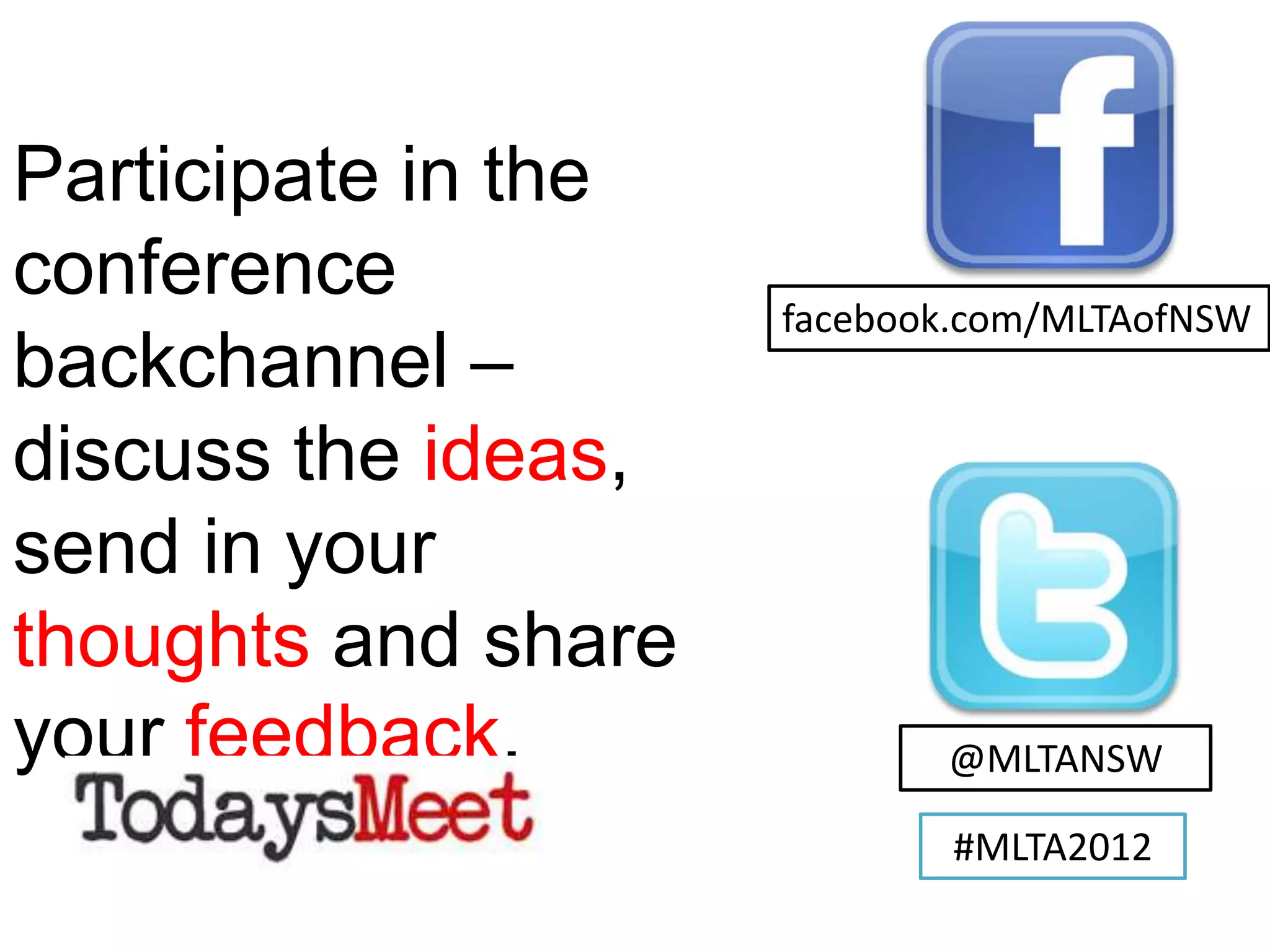 Participate in the conference backchannel – discuss the ideas, send in your thoughts and share your feedback.

TodaysMeet

f

facebook.com/MLTAofNSW

t

@MLTANSW

#MLTA2012